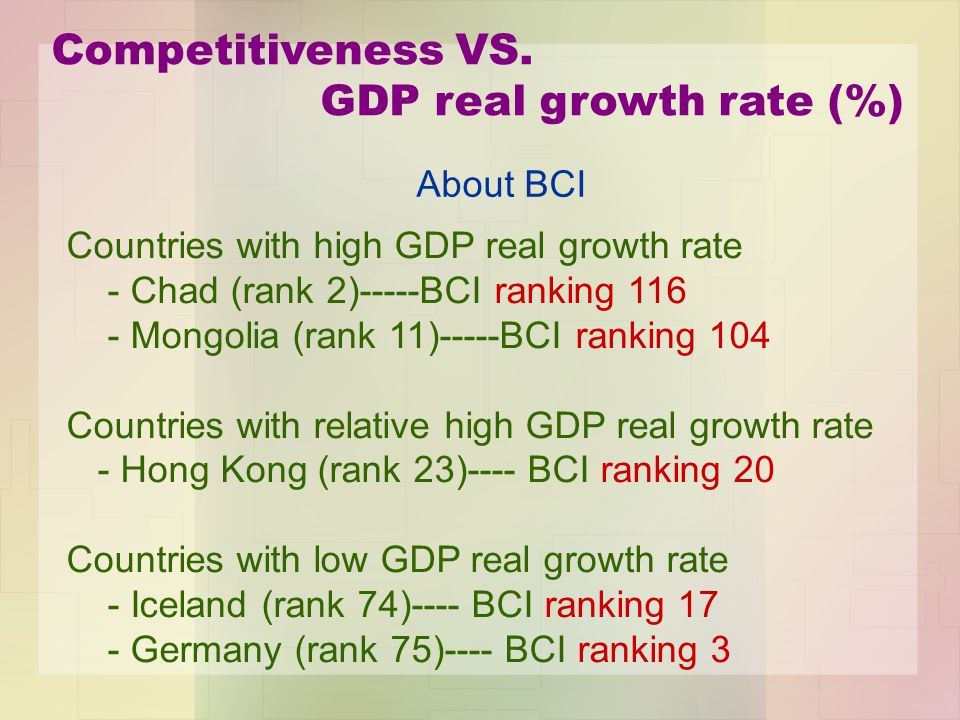 Competitiveness VS.
GDP real growth rate (%)

About BCI

Countries with high GDP real growth rate
- Chad (rank 2)-----BCI ranking 116
- Mongolia (rank 11)-----BCI ranking 104

Countries with relative high GDP real growth rate
- Hong Kong (rank 23)---- BCI ranking 20

Countries with low GDP real growth rate
- Iceland (rank 74)---- BCI ranking 17
- Germany (rank 75)---- BCI ranking 3